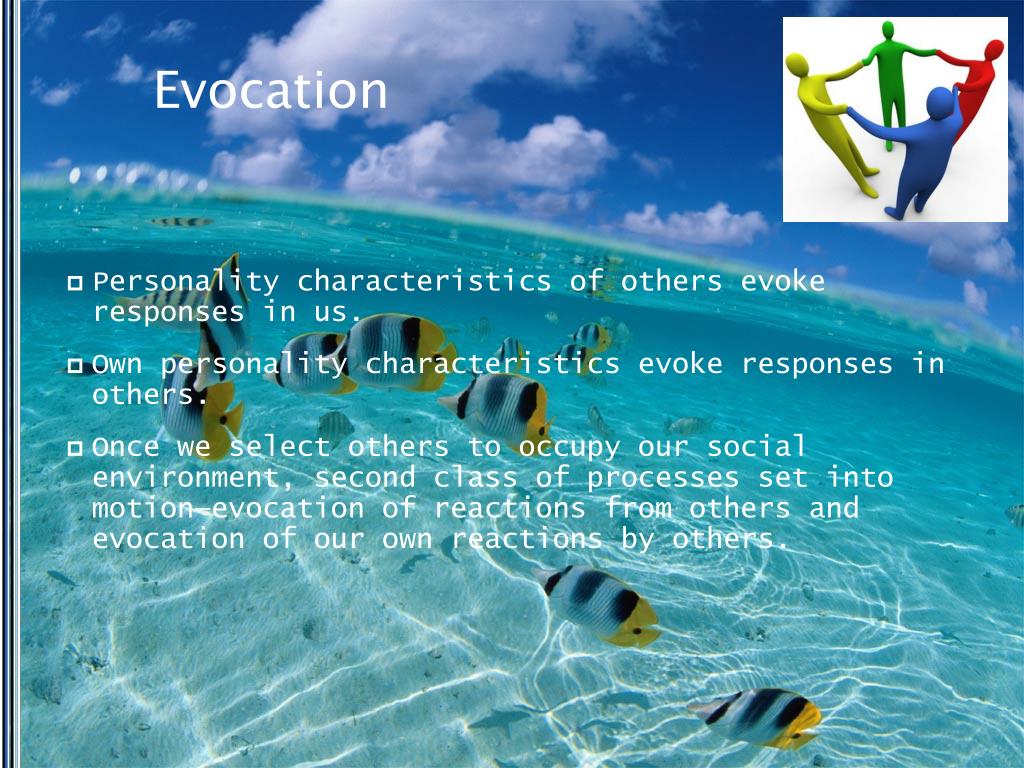 Evocation

Personality characteristics of others evoke responses in us.

Own personality characteristics evoke responses in others.

Once we select others to occupy our social environment, second class of processes set into motion—evocation of reactions from others and evocation of our own reactions by others.